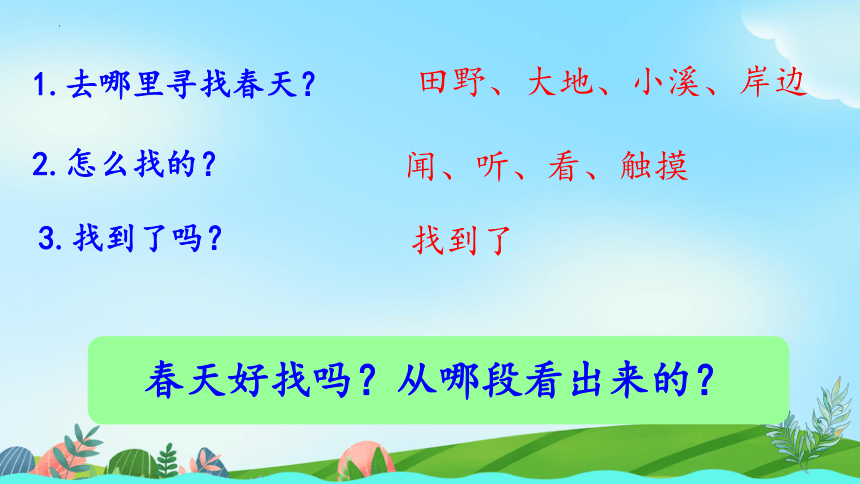 1. 去哪里寻找春天？ 田野、大地、小溪、岸边

2. 怎么找的？ 闻、听、看、触摸

3. 找到了吗？ 找到了

春天好找吗？从哪段看出来的？